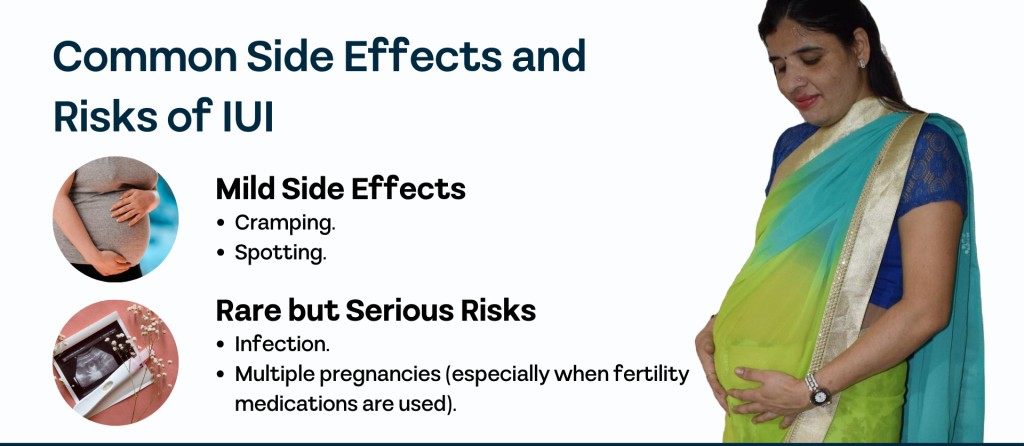 Common Side Effects and Risks of IUI

Mild Side Effects
• Cramping.
• Spotting.

Rare but Serious Risks
• Infection.
• Multiple pregnancies (especially when fertility medications are used).